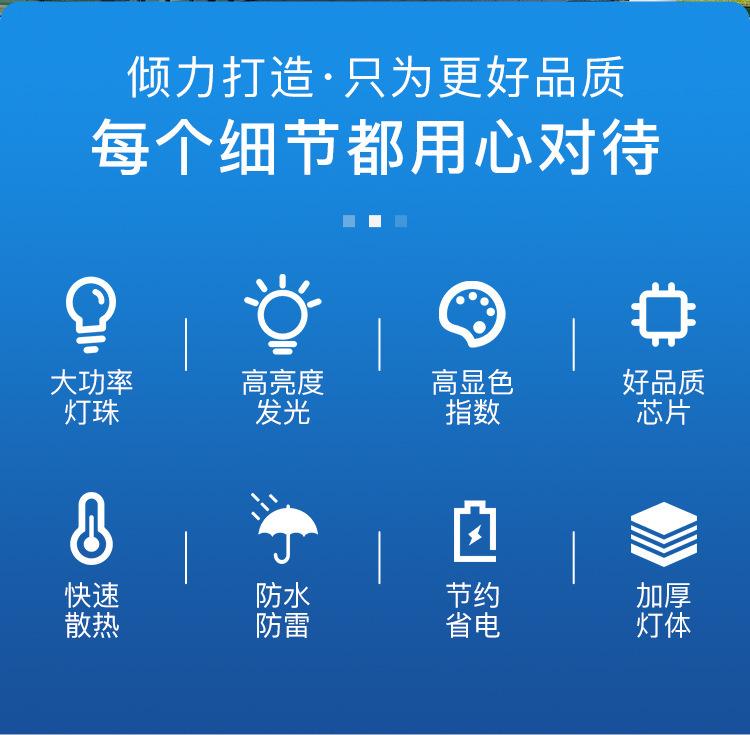 倾力打造·只为更好品质
每个细节都用心对待

大功率灯珠

高亮度发光

高显色指数

好品质芯片

快速散热

防水防雷

节约省电

加厚灯体